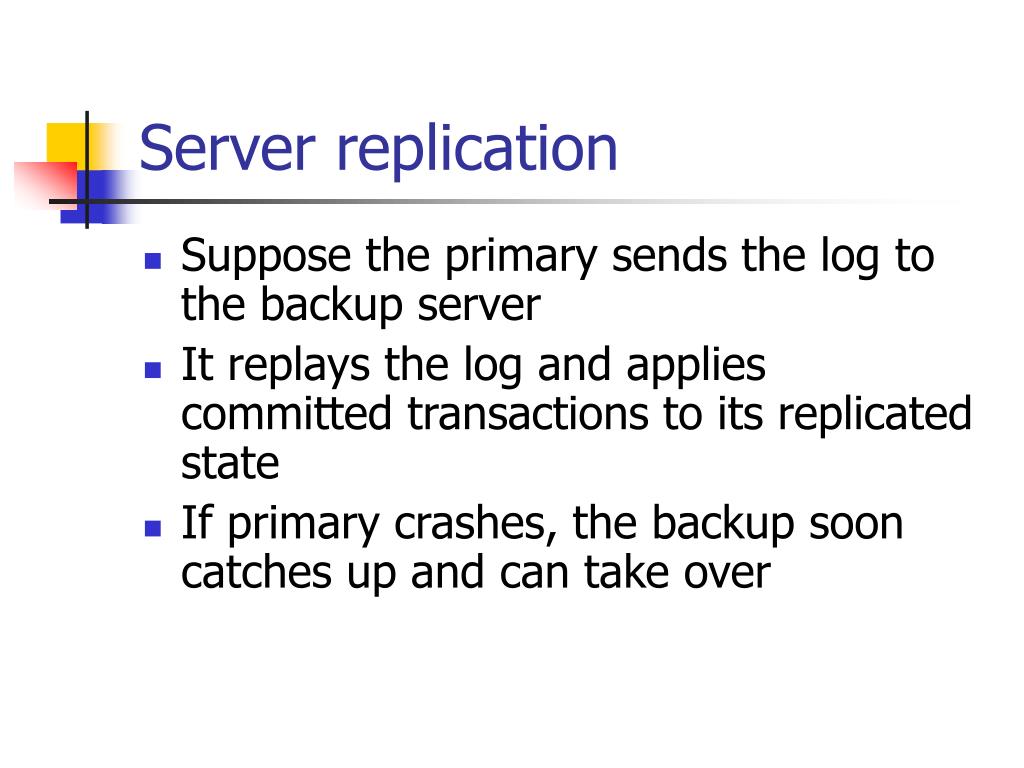 Server replication

- Suppose the primary sends the log to the backup server
- It replays the log and applies committed transactions to its replicated state
- If primary crashes, the backup soon catches up and can take over